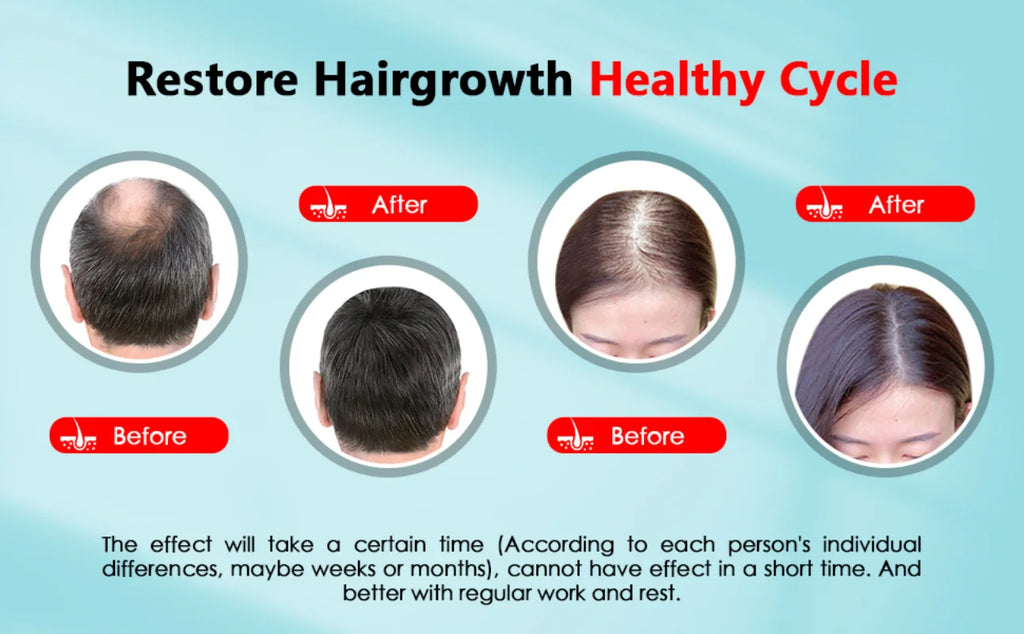 Restore Hairgrowth Healthy Cycle

After

After

Before

Before

The effect will take a certain time (According to each person's individual differences, maybe weeks or months), cannot have effect in a short time. And better with regular work and rest.